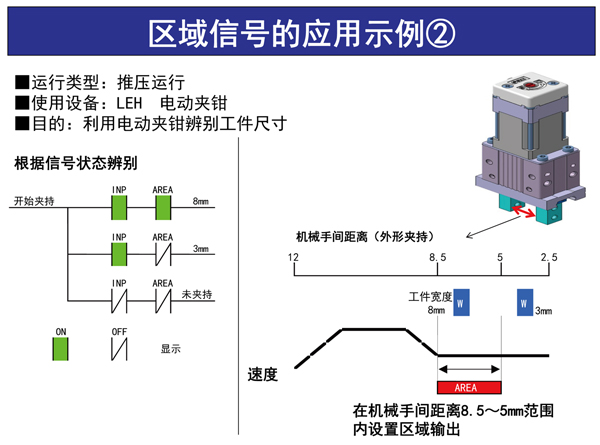 区域信号的应用示例②

■运行类型：推压运行
■使用设备：LEH　电动夹钳
■目的：利用电动夹钳辨别工件尺寸

根据信号状态辨别

开始夹持

INP　AREA　8mm

INP　AREA　3mm

INP　AREA　未夹持

ON　OFF　显示

机械手间距离（外形夹持）

12　8.5　5　2.5

工件宽度 8mm　W　W　3mm

速度

AREA

在机械手间距离8.5～5mm范围内设置区域输出